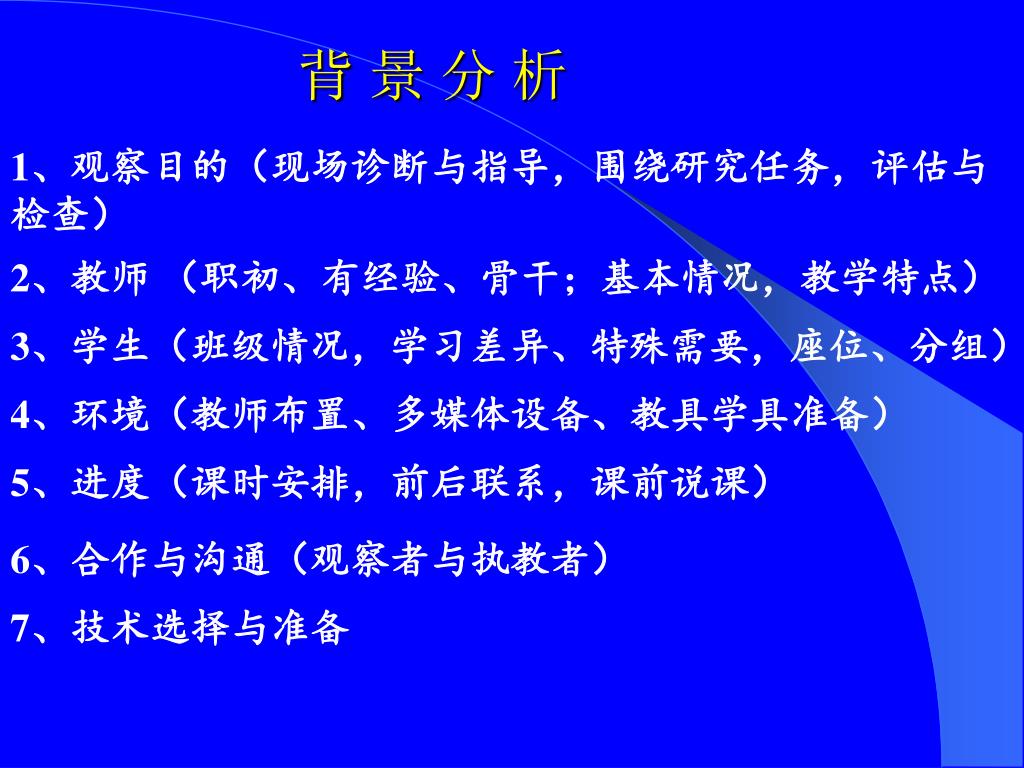 背 景 分 析

1、观察目的（现场诊断与指导，围绕研究任务，评估与检查）

2、教师 （职初、有经验、骨干；基本情况，教学特点）

3、学生（班级情况，学习差异、特殊需要，座位、分组）

4、环境（教师布置、多媒体设备、教具学具准备）

5、进度（课时安排，前后联系，课前说课）

6、合作与沟通（观察者与执教者）

7、技术选择与准备